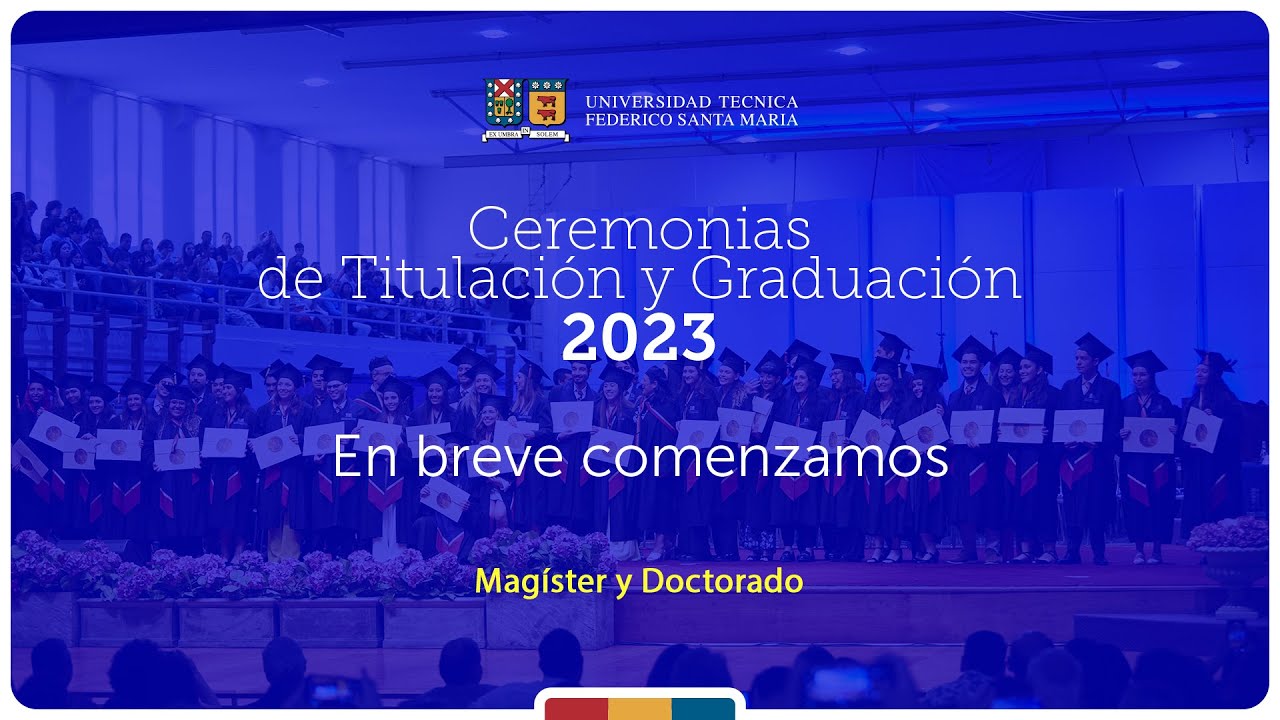 EX UMBRA IN SOLEM

UNIVERSIDAD TECNICA FEDERICO SANTA MARIA

Ceremonias de Titulación y Graduación 2023

En breve comenzamos

Magíster y Doctorado